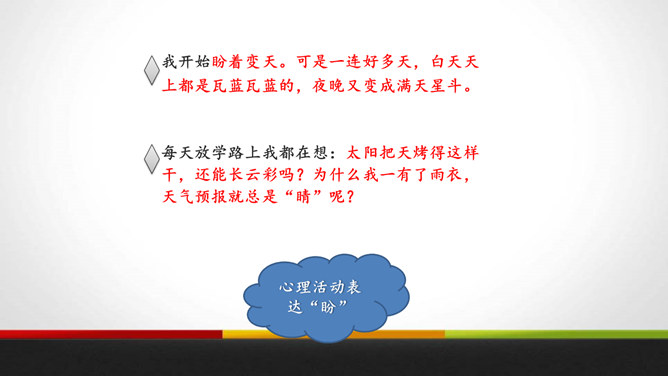 我开始盼着变天。可是一连好多天，白天天上都是瓦蓝瓦蓝的，夜晚又变成满天星斗。

每天放学路上我都在想：太阳把天烤得这样干，还能长云彩吗？为什么我一有了雨衣，天气预报就总是“晴”呢？

心理活动表达“盼”